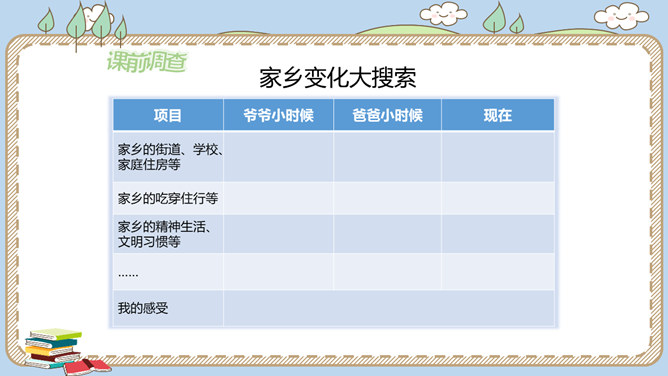 课前调查

家乡变化大搜索

| 项目 | 爷爷小时候 | 爸爸小时候 | 现在 |
|---|---|---|---|
| 家乡的街道、学校、家庭住房等 | | | |
| 家乡的吃穿住行等 | | | |
| 家乡的精神生活、文明习惯等 | | | |
| …… | | | |
| 我的感受 | | | |